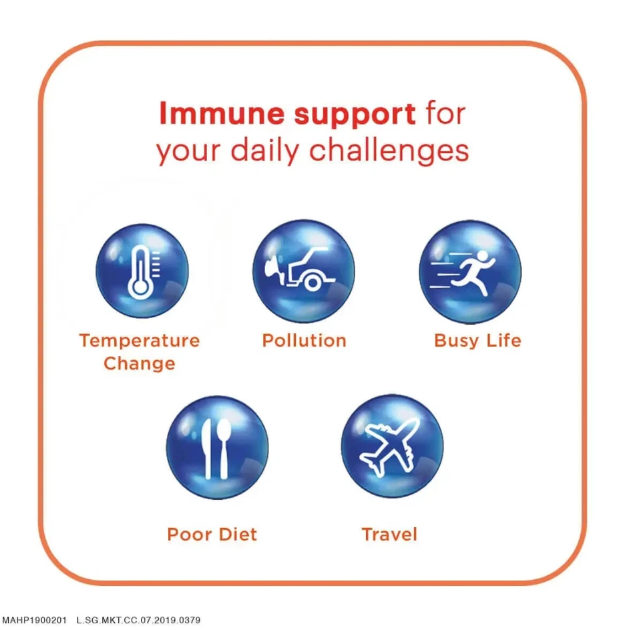 Immune support for your daily challenges

Temperature Change

Pollution

Busy Life

Poor Diet

Travel

MAHP1900201 L.SG.MKT.CC.07.2019.0379